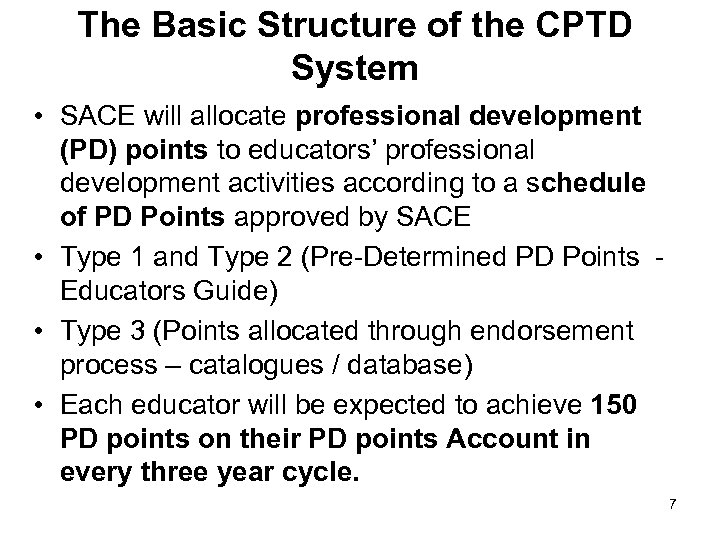 The Basic Structure of the CPTD System

• SACE will allocate professional development (PD) points to educators' professional development activities according to a schedule of PD Points approved by SACE
• Type 1 and Type 2 (Pre-Determined PD Points - Educators Guide)
• Type 3 (Points allocated through endorsement process – catalogues / database)
• Each educator will be expected to achieve 150 PD points on their PD points Account in every three year cycle.

7